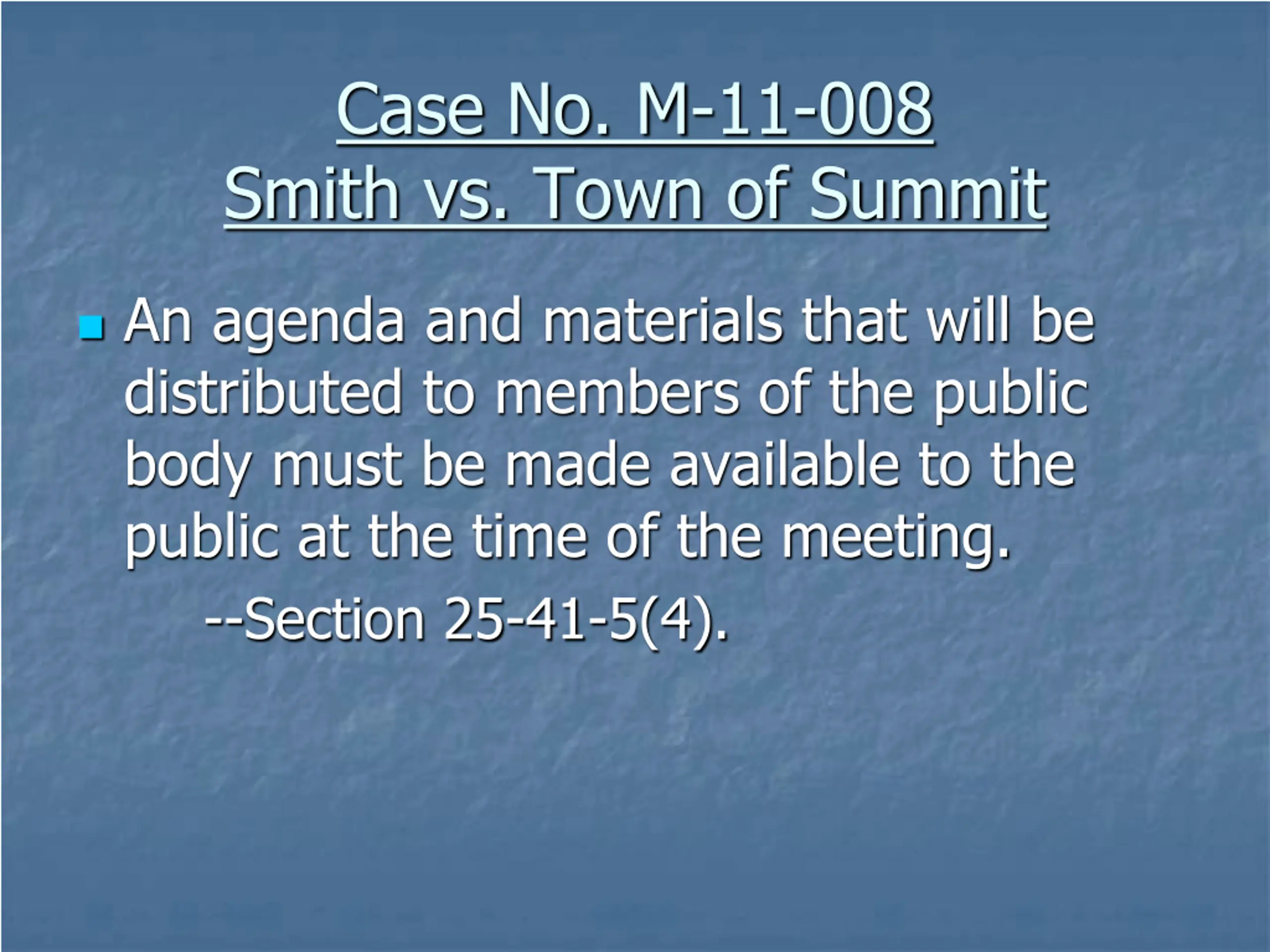 Case No. M-11-008
Smith vs. Town of Summit

An agenda and materials that will be distributed to members of the public body must be made available to the public at the time of the meeting.

--Section 25-41-5(4).